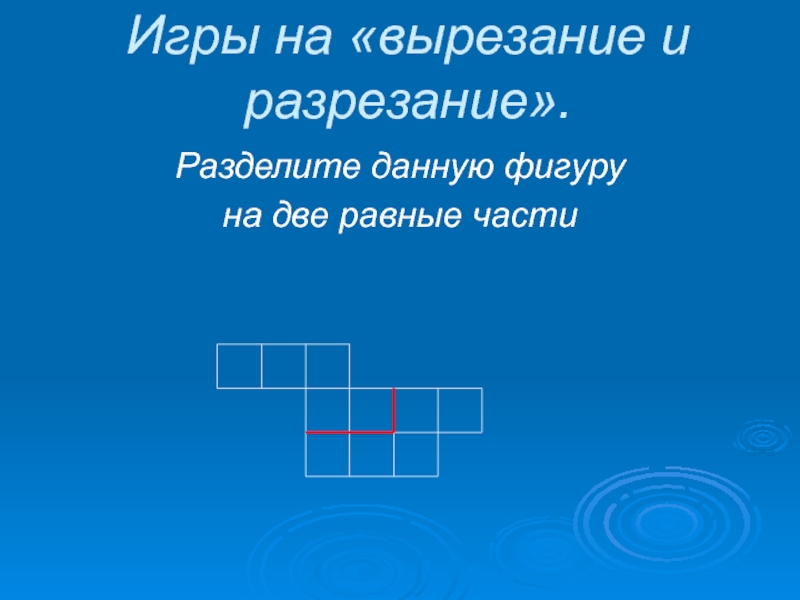 Игры на «вырезание и разрезание».

Разделите данную фигуру на две равные части